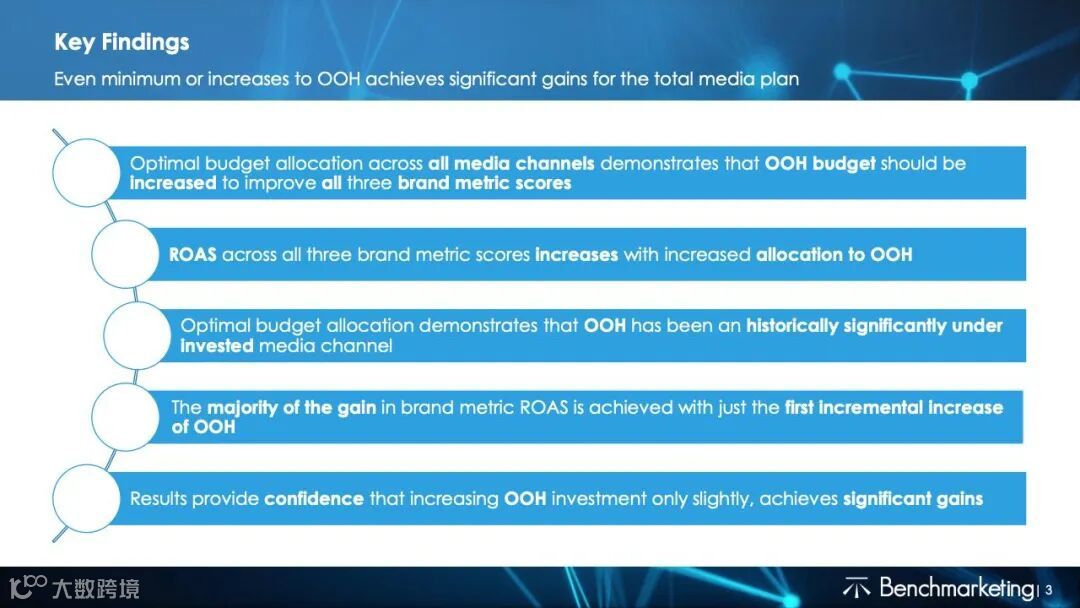 Key Findings

Even minimum or increases to OOH achieves significant gains for the total media plan

Optimal budget allocation across all media channels demonstrates that OOH budget should be increased to improve all three brand metric scores

ROAS across all three brand metric scores increases with increased allocation to OOH

Optimal budget allocation demonstrates that OOH has been an historically significantly under invested media channel

The majority of the gain in brand metric ROAS is achieved with just the first incremental increase of OOH

Results provide confidence that increasing OOH investment only slightly, achieves significant gains

大数跨境

Benchmarketing | 3